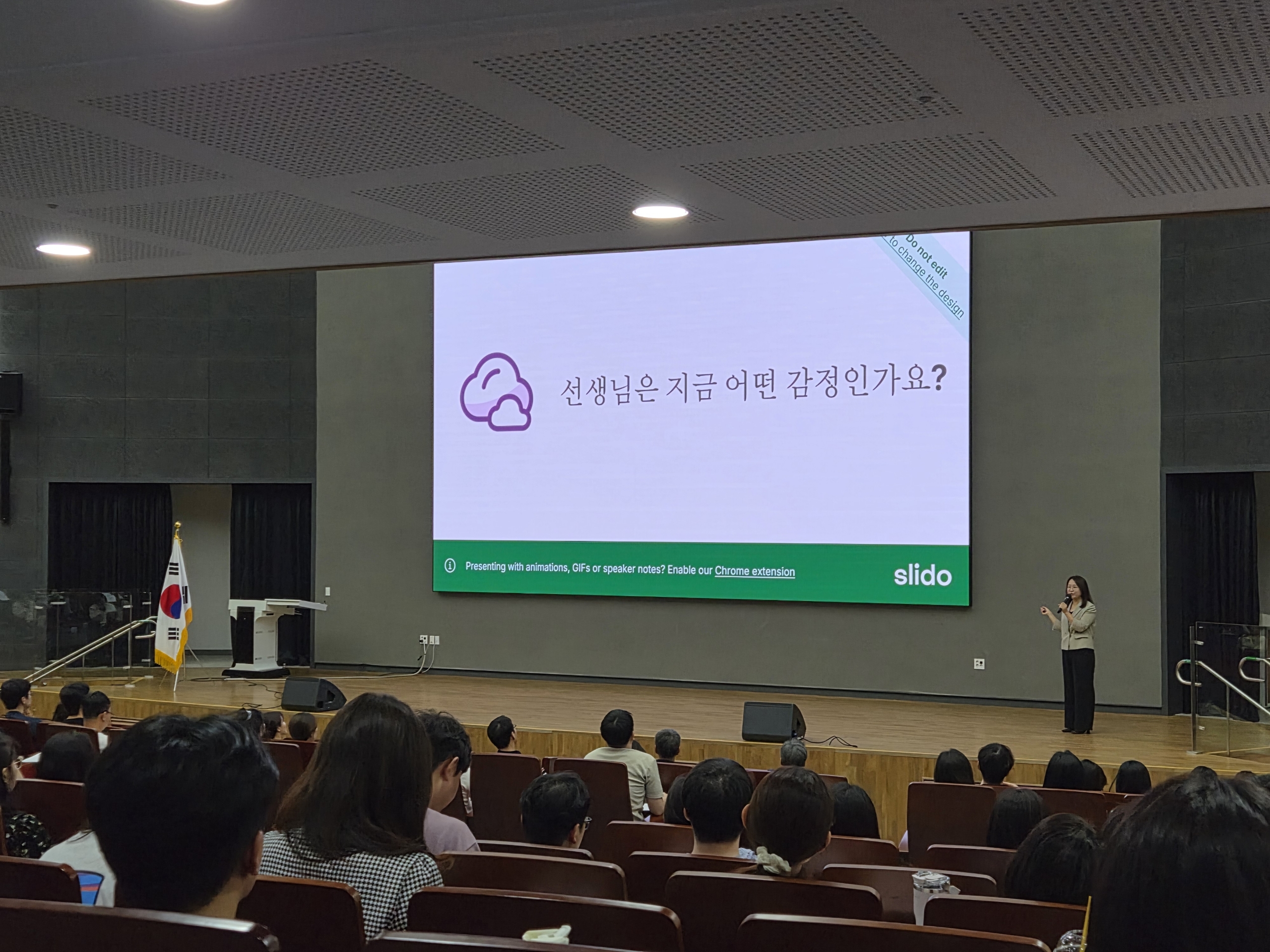 Do not edit
to change the design

선생님은 지금 어떤 감정인가요?

Presenting with animations, GIFs or speaker notes? Enable our Chrome extension

slido